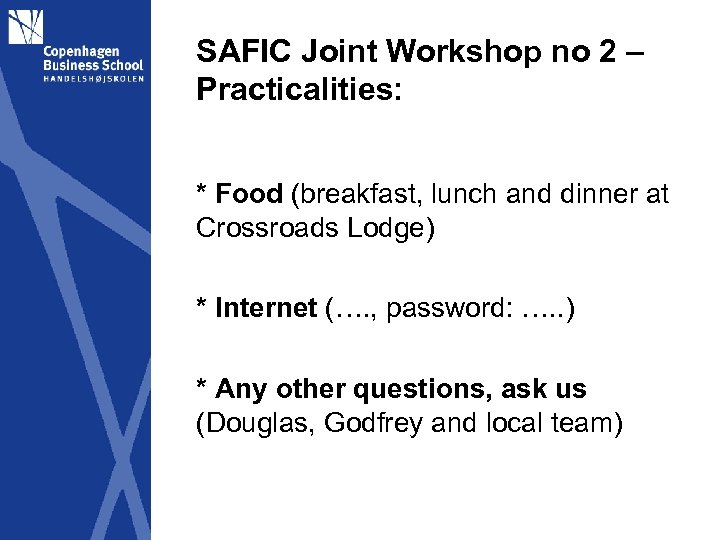 Copenhagen Business School
HANDELSHØJSKOLEN

SAFIC Joint Workshop no 2 – Practicalities:

* Food (breakfast, lunch and dinner at Crossroads Lodge)

* Internet (…., password: …..)

* Any other questions, ask us (Douglas, Godfrey and local team)